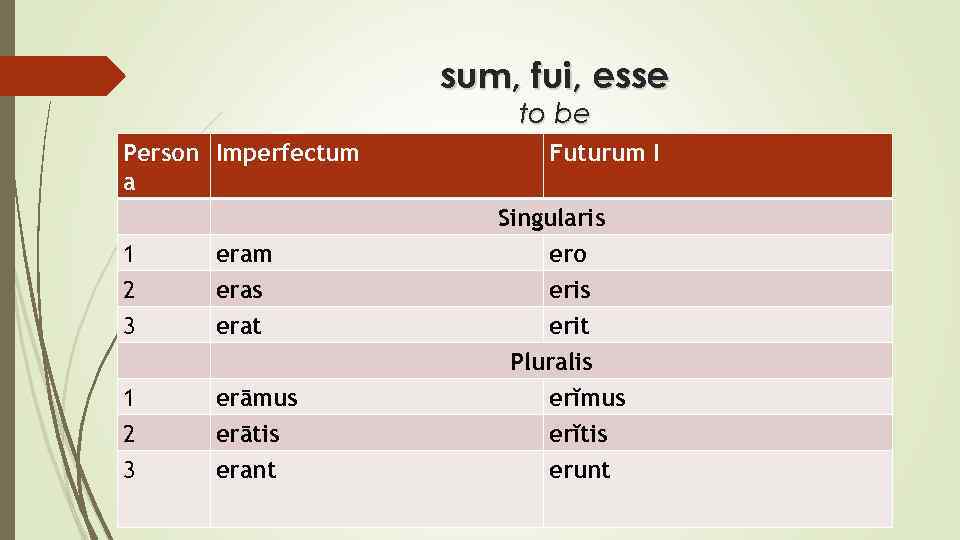 sum, fui, esse
to be

| Persona | Imperfectum | Futurum I |
|---|---|---|
| | Singularis | |
| 1 | eram | ero |
| 2 | eras | eris |
| 3 | erat | erit |
| | Pluralis | |
| 1 | erāmus | erĭmus |
| 2 | erātis | erĭtis |
| 3 | erant | erunt |